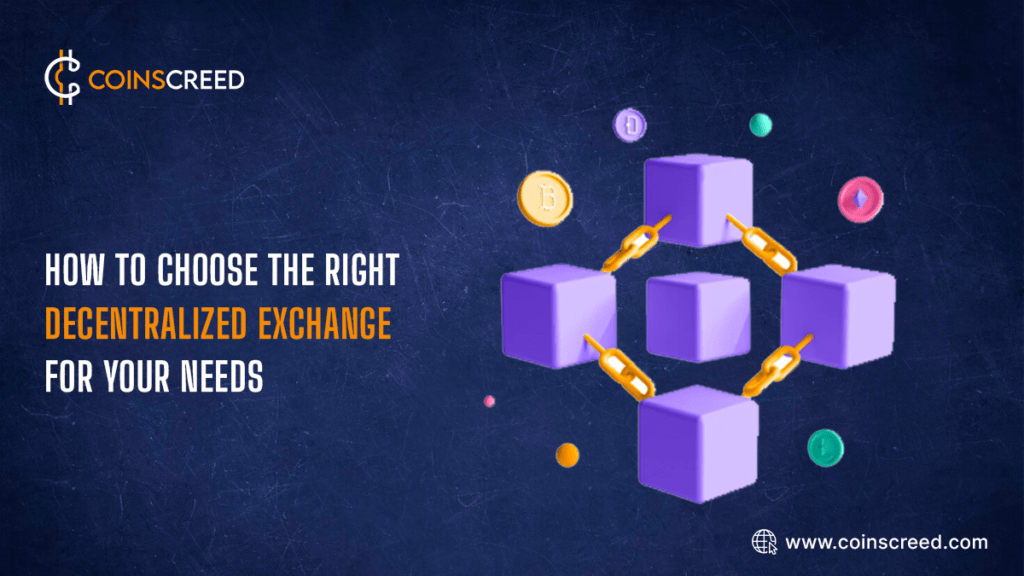 COINSCREED

HOW TO CHOOSE THE RIGHT DECENTRALIZED EXCHANGE FOR YOUR NEEDS

www.coinscreed.com